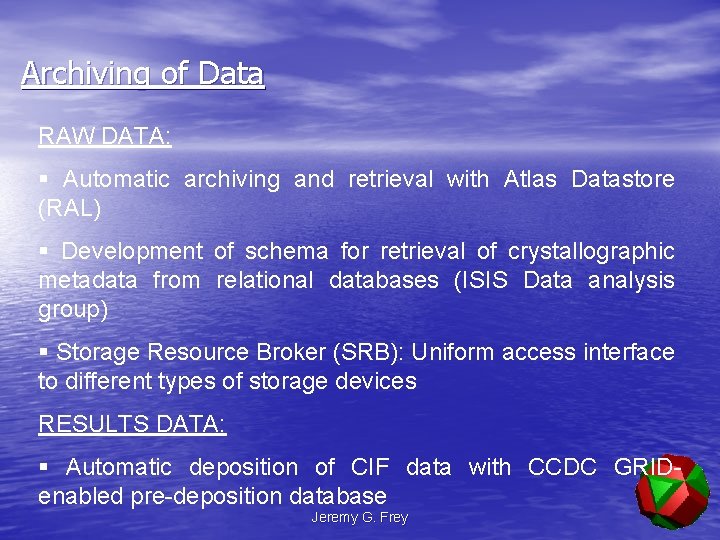 Archiving of Data

RAW DATA:

▪ Automatic archiving and retrieval with Atlas Datastore (RAL)

▪ Development of schema for retrieval of crystallographic metadata from relational databases (ISIS Data analysis group)

▪ Storage Resource Broker (SRB): Uniform access interface to different types of storage devices

RESULTS DATA:

▪ Automatic deposition of CIF data with CCDC GRID-enabled pre-deposition database

Jeremy G. Frey